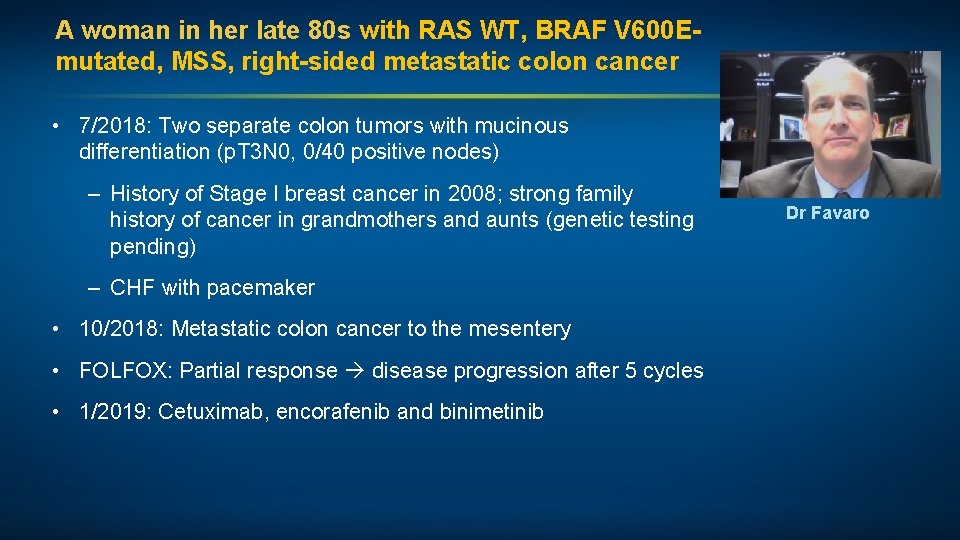 A woman in her late 80s with RAS WT, BRAF V600E-mutated, MSS, right-sided metastatic colon cancer

• 7/2018: Two separate colon tumors with mucinous differentiation (pT3N0, 0/40 positive nodes)

– History of Stage I breast cancer in 2008; strong family history of cancer in grandmothers and aunts (genetic testing pending)

– CHF with pacemaker

• 10/2018: Metastatic colon cancer to the mesentery

• FOLFOX: Partial response → disease progression after 5 cycles

• 1/2019: Cetuximab, encorafenib and binimetinib

Dr Favaro